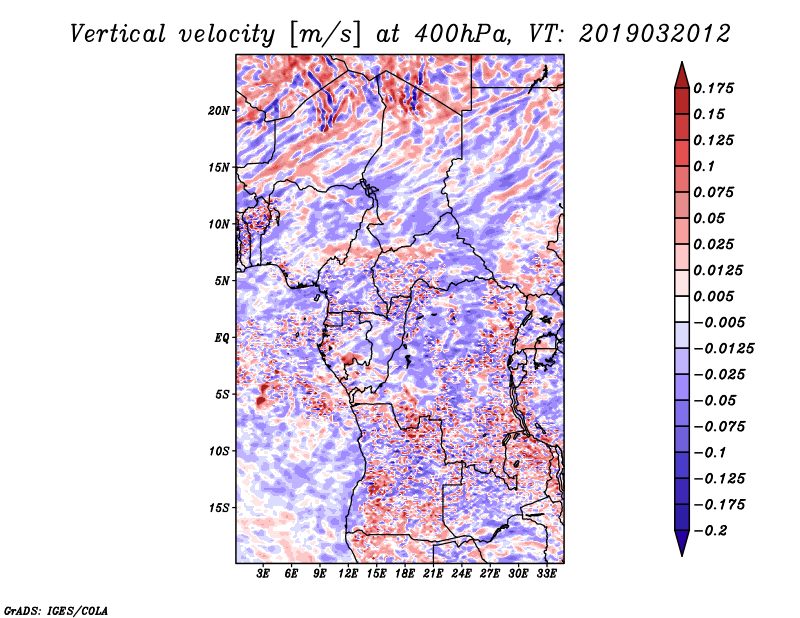 Vertical velocity [m/s] at 400hPa, VT: 2019032012

20N
15N
10N
5N
EQ
5S
10S
15S

3E 6E 9E 12E 15E 18E 21E 24E 27E 30E 33E

0.175
0.15
0.125
0.1
0.075
0.05
0.025
0.0125
0.005
−0.005
−0.0125
−0.025
−0.05
−0.075
−0.1
−0.125
−0.175
−0.2

GrADS: IGES/COLA